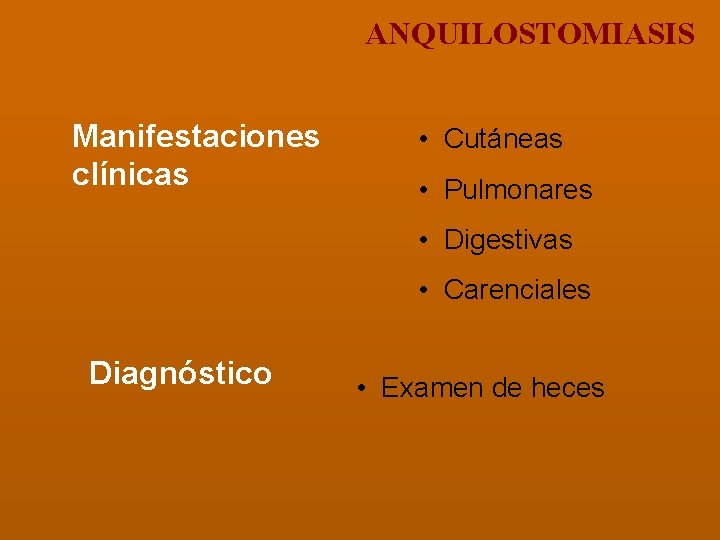 ANQUILOSTOMIASIS

Manifestaciones clínicas

• Cutáneas
• Pulmonares
• Digestivas
• Carenciales

Diagnóstico

• Examen de heces